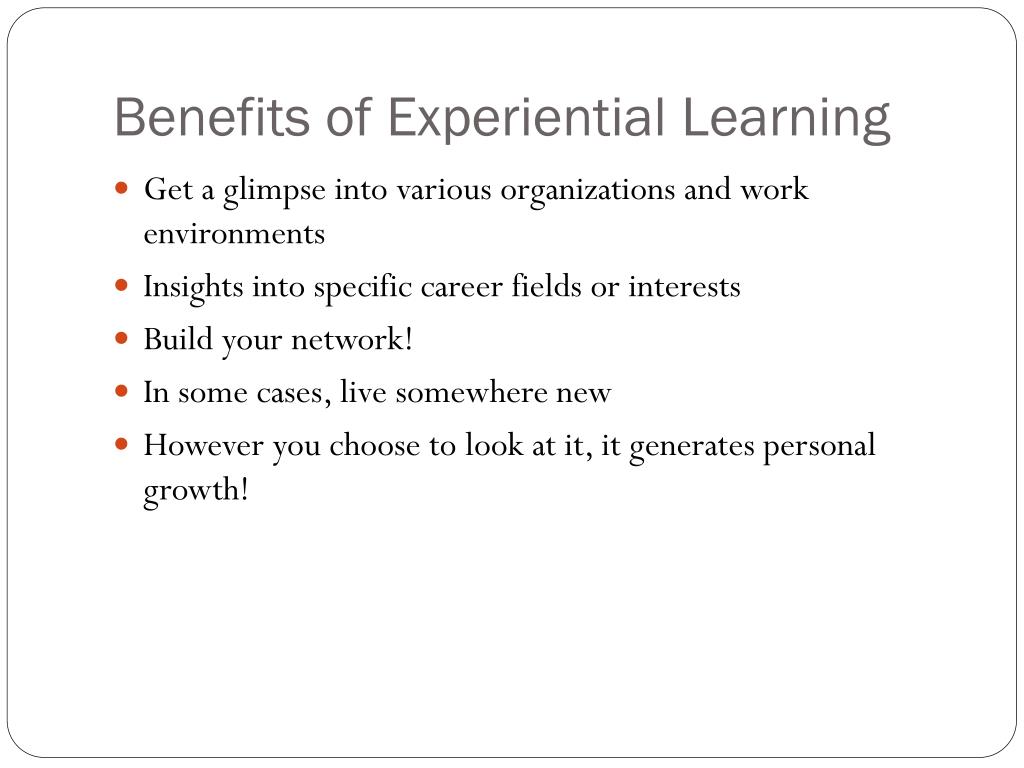 Benefits of Experiential Learning

- Get a glimpse into various organizations and work environments
- Insights into specific career fields or interests
- Build your network!
- In some cases, live somewhere new
- However you choose to look at it, it generates personal growth!